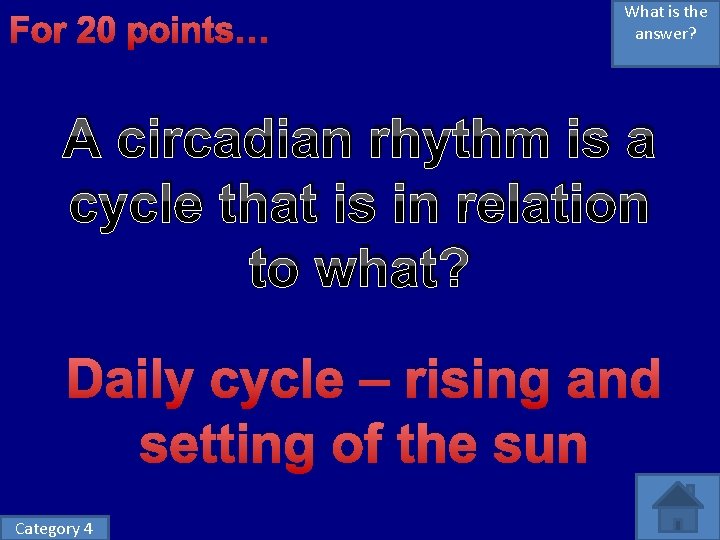 For 20 points…

What is the answer?

A circadian rhythm is a cycle that is in relation to what?

Daily cycle – rising and setting of the sun

Category 4